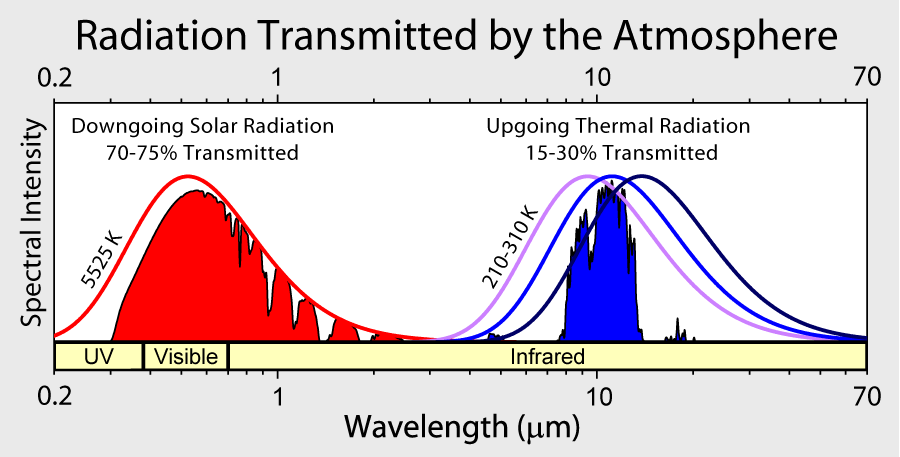 Radiation Transmitted by the Atmosphere

0.2
1
10
70

Spectral Intensity

Downgoing Solar Radiation
70-75% Transmitted

Upgoing Thermal Radiation
15-30% Transmitted

5525 K

210-310 K

UV
Visible
Infrared

0.2
1
10
70

Wavelength (μm)